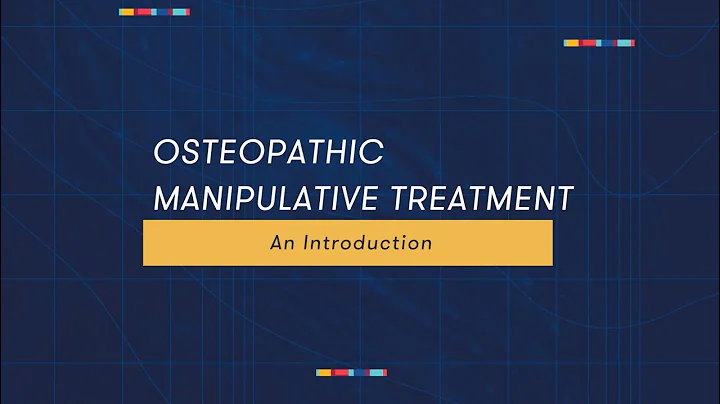 OSTEOPATHIC MANIPULATIVE TREATMENT

An Introduction